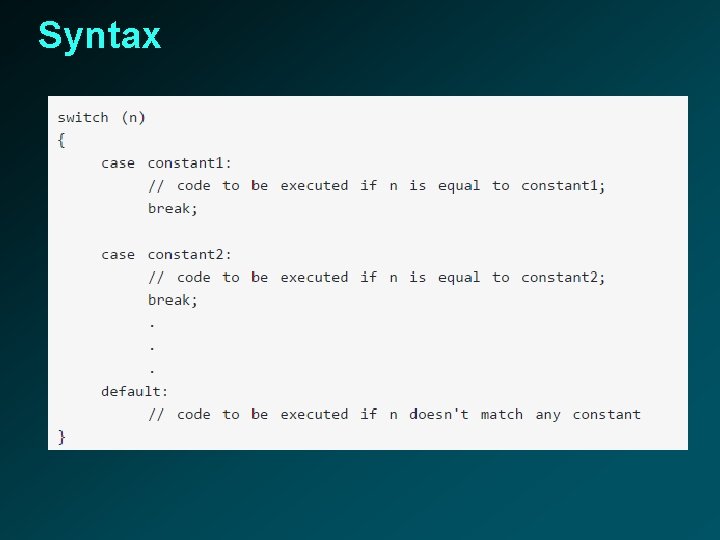 Syntax

switch (n)
{
case constant1:
// code to be executed if n is equal to constant1;
break;

case constant2:
// code to be executed if n is equal to constant2;
break;
.
.
.
default:
// code to be executed if n doesn't match any constant
}